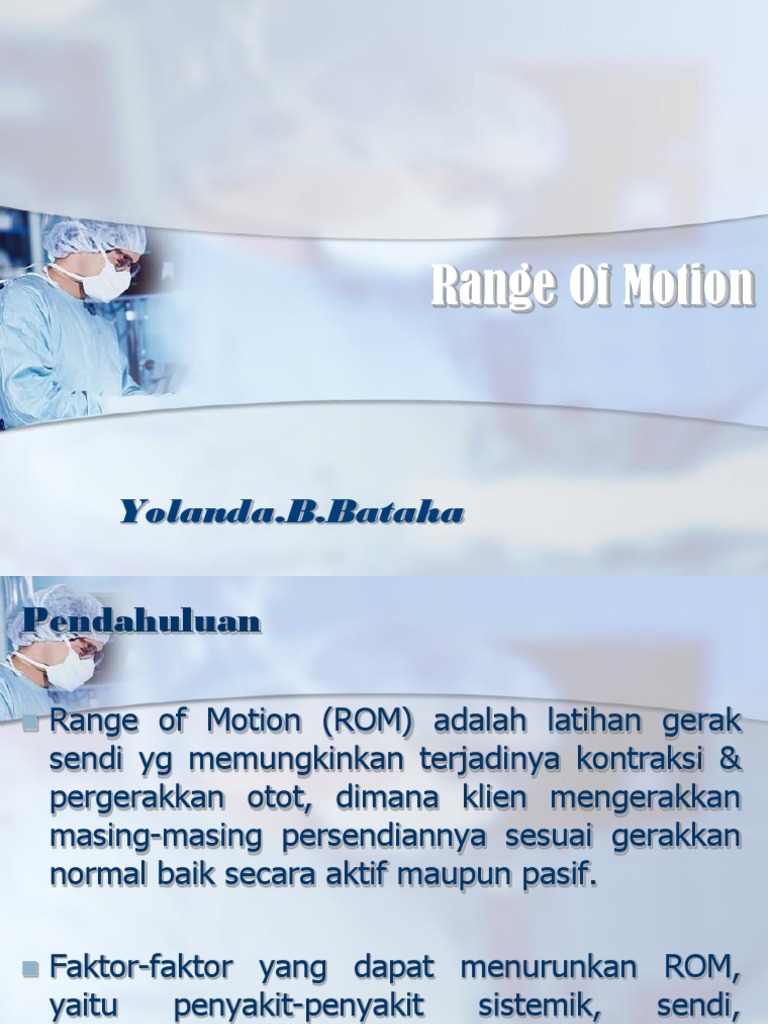 Range Of Motion

Yolanda.B.Bataha

Pendahuluan

Range of Motion (ROM) adalah latihan gerak sendi yg memungkinkan terjadinya kontraksi & pergerakkan otot, dimana klien mengerakkan masing-masing persendiannya sesuai gerakkan normal baik secara aktif maupun pasif.

Faktor-faktor yang dapat menurunkan ROM, yaitu penyakit-penyakit sistemik, sendi,